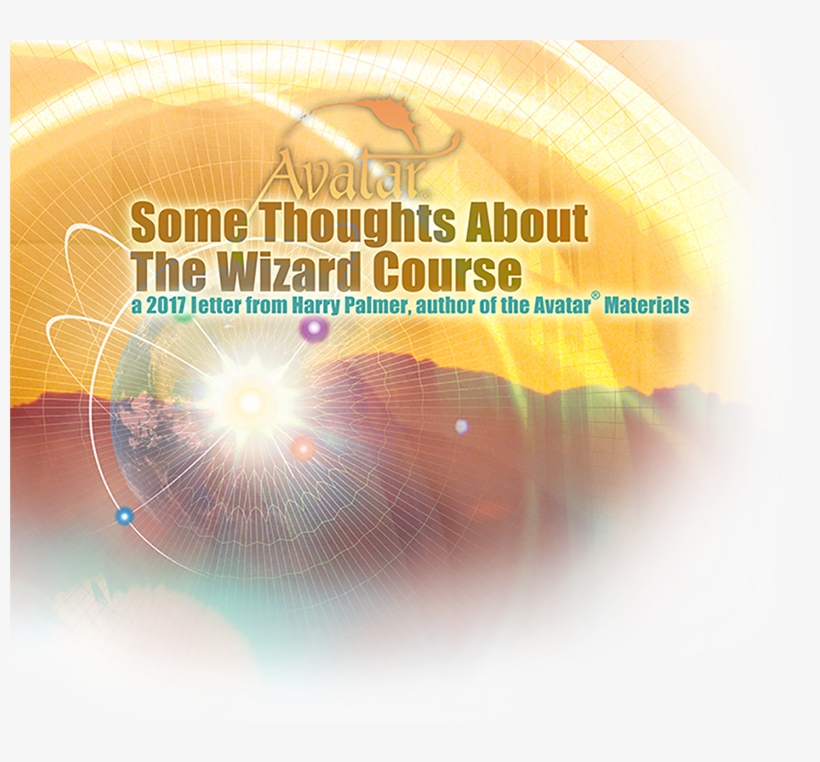 Avatar®

Some Thoughts About
The Wizard Course

a 2017 letter from Harry Palmer, author of the Avatar® Materials